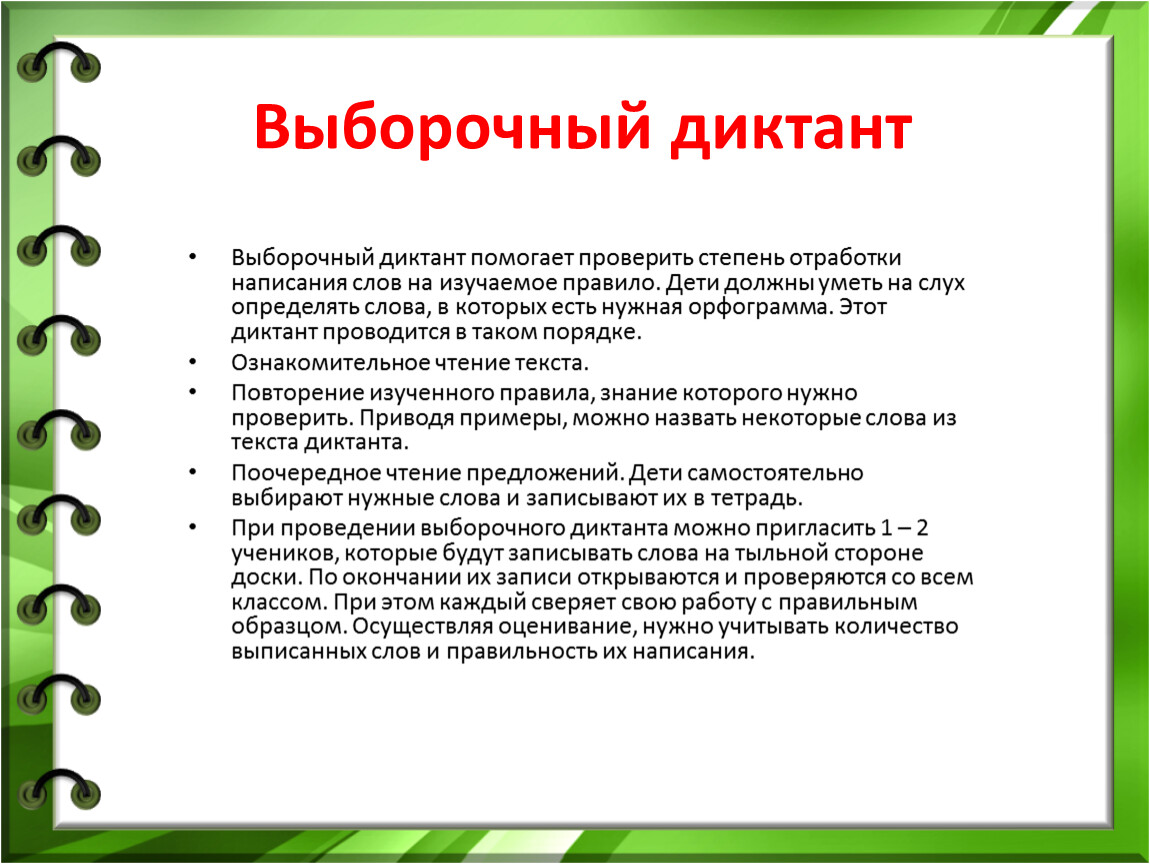 Выборочный диктант

• Выборочный диктант помогает проверить степень отработки написания слов на изучаемое правило. Дети должны уметь на слух определять слова, в которых есть нужная орфограмма. Этот диктант проводится в таком порядке.
• Ознакомительное чтение текста.
• Повторение изученного правила, знание которого нужно проверить. Приводя примеры, можно назвать некоторые слова из текста диктанта.
• Поочередное чтение предложений. Дети самостоятельно выбирают нужные слова и записывают их в тетрадь.
• При проведении выборочного диктанта можно пригласить 1 – 2 учеников, которые будут записывать слова на тыльной стороне доски. По окончании их записи открываются и проверяются со всем классом. При этом каждый сверяет свою работу с правильным образцом. Осуществляя оценивание, нужно учитывать количество выписанных слов и правильность их написания.